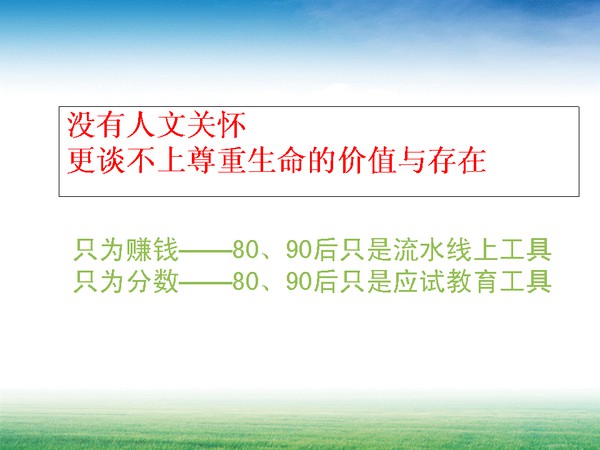 没有人文关怀
更谈不上尊重生命的价值与存在

只为赚钱——80、90后只是流水线上工具
只为分数——80、90后只是应试教育工具